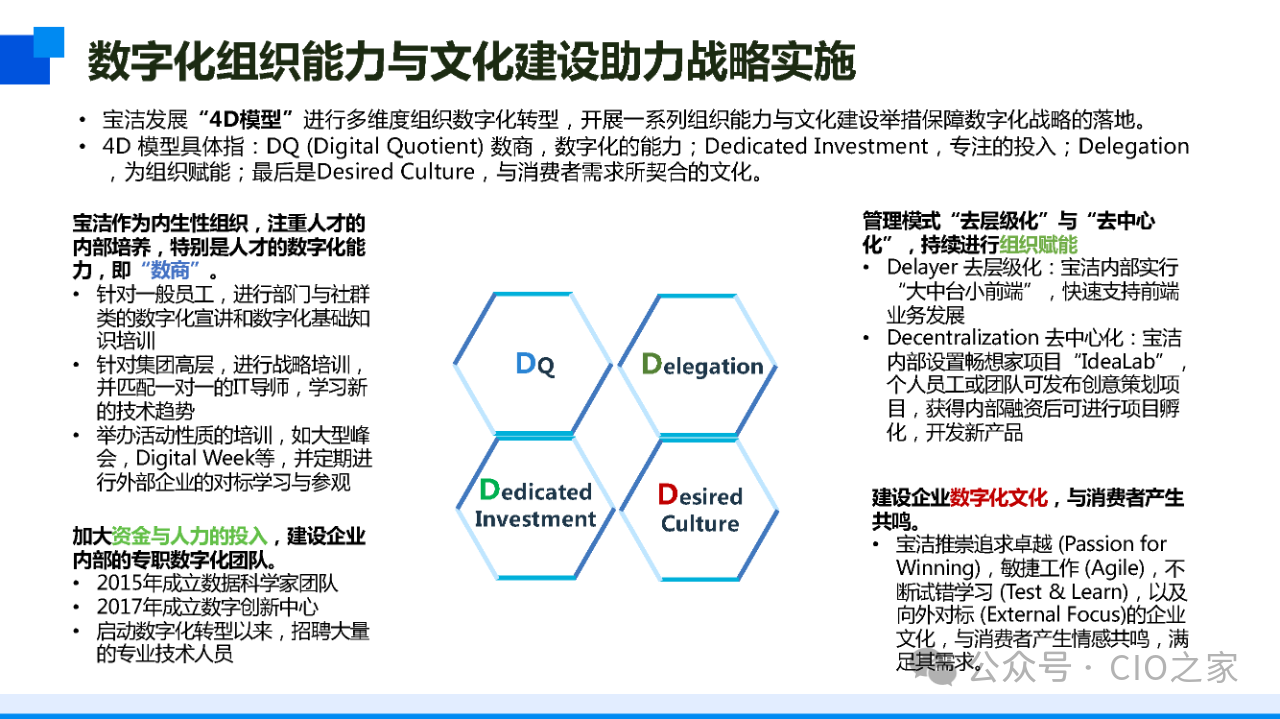 数字化组织能力与文化建设助力战略实施

• 宝洁发展“4D模型”进行多维度组织数字化转型，开展一系列组织能力与文化建设举措保障数字化战略的落地。
• 4D 模型具体指：DQ (Digital Quotient) 数商，数字化的能力；Dedicated Investment，专注的投入；Delegation，为组织赋能；最后是Desired Culture，与消费者需求所契合的文化。

宝洁作为内生性组织，注重人才的内部培养，特别是人才的数字化能力，即“数商”。
• 针对一般员工，进行部门与社群类的数字化宣讲和数字化基础知识培训
• 针对集团高层，进行战略培训，并匹配一对一的IT导师，学习新的技术趋势
• 举办活动性质的培训，如大型峰会，Digital Week等，并定期进行外部企业的对标学习与参观

加大资金与人力的投入，建设企业内部的专职数字化团队。
• 2015年成立数据科学家团队
• 2017年成立数字创新中心
• 启动数字化转型以来，招聘大量的专业技术人员

DQ

Delegation

Dedicated Investment

Desired Culture

管理模式“去层级化”与“去中心化”，持续进行组织赋能
• Delayer 去层级化：宝洁内部实行“大中台小前端”，快速支持前端业务发展
• Decentralization 去中心化：宝洁内部设置畅想家项目“IdeaLab”，个人员工或团队可发布创意策划项目，获得内部融资后可进行项目孵化，开发新产品

建设企业数字化文化，与消费者产生共鸣。
• 宝洁推崇追求卓越 (Passion for Winning)，敏捷工作 (Agile)，不断试错学习 (Test & Learn)，以及向外对标 (External Focus)的企业文化，与消费者产生情感共鸣，满足其需求。

公众号 · CIO之家